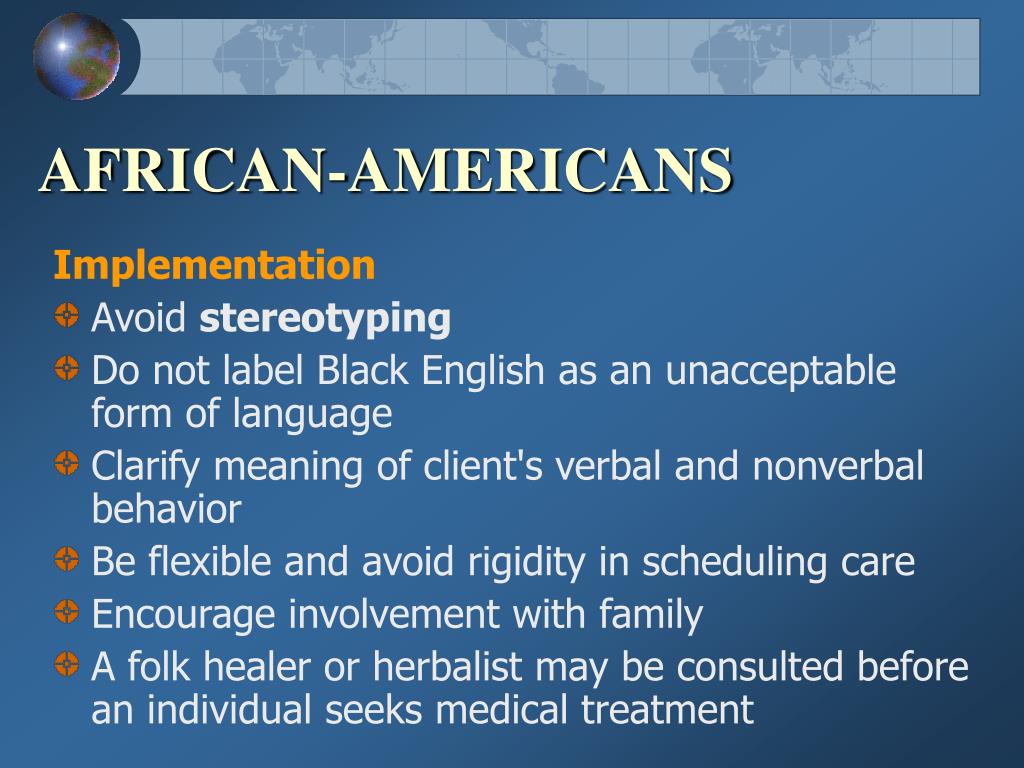 AFRICAN-AMERICANS

Implementation

Avoid stereotyping

Do not label Black English as an unacceptable form of language

Clarify meaning of client's verbal and nonverbal behavior

Be flexible and avoid rigidity in scheduling care

Encourage involvement with family

A folk healer or herbalist may be consulted before an individual seeks medical treatment